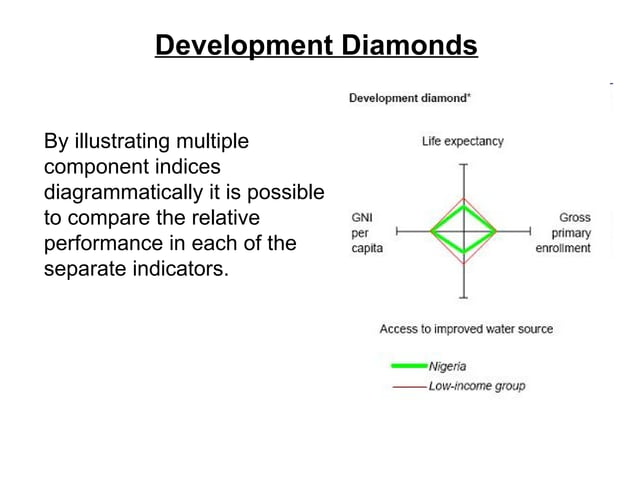 Development Diamonds

By illustrating multiple component indices diagrammatically it is possible to compare the relative performance in each of the separate indicators.

Development diamond*

Life expectancy

GNI per capita

Gross primary enrollment

Access to improved water source

Nigeria

Low-income group